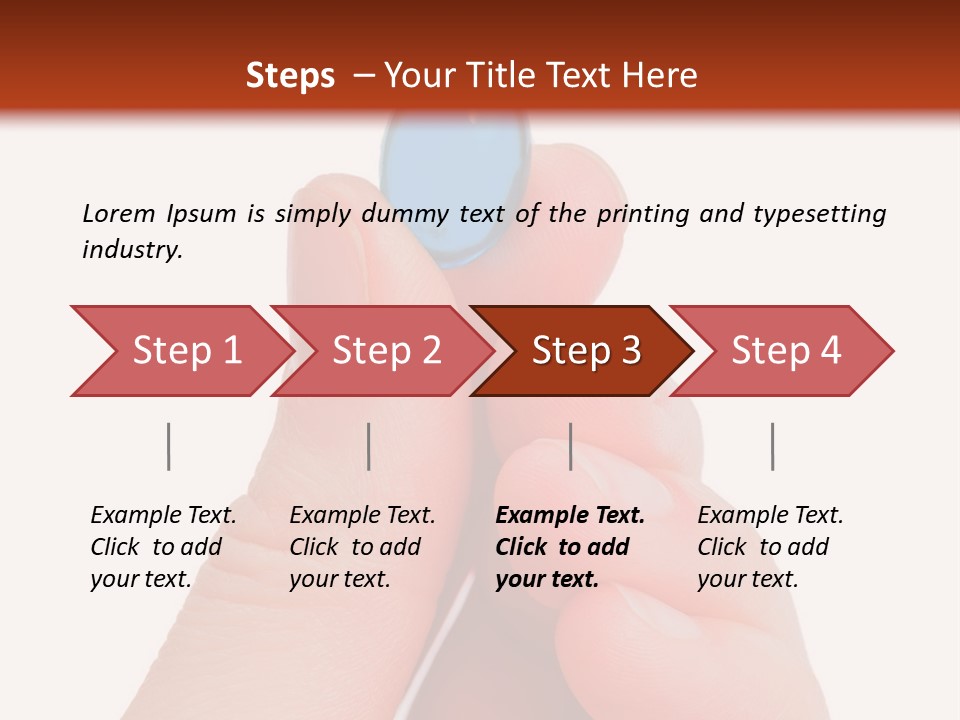 Steps – Your Title Text Here

Lorem Ipsum is simply dummy text of the printing and typesetting industry.

Step 1

Step 2

Step 3

Step 4

Example Text. Click to add your text.

Example Text. Click to add your text.

Example Text. Click to add your text.

Example Text. Click to add your text.